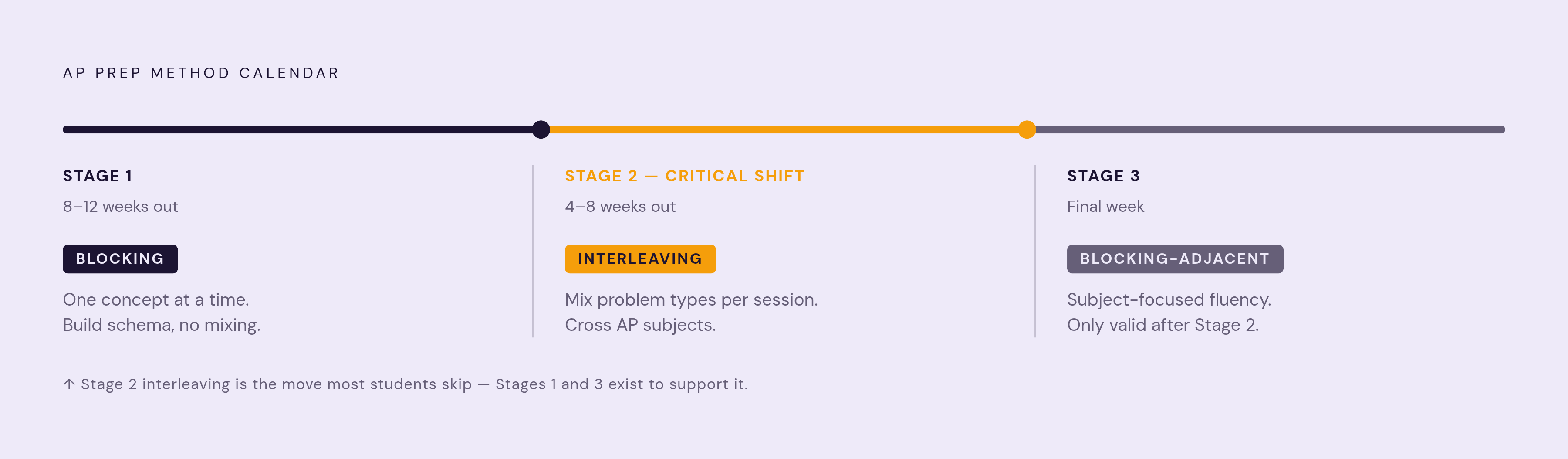 AP PREP METHOD CALENDAR

STAGE 1

8–12 weeks out

BLOCKING

One concept at a time.
Build schema, no mixing.

STAGE 2 — CRITICAL SHIFT

4–8 weeks out

INTERLEAVING

Mix problem types per session.
Cross AP subjects.

STAGE 3

Final week

BLOCKING-ADJACENT

Subject-focused fluency.
Only valid after Stage 2.

↑ Stage 2 interleaving is the move most students skip — Stages 1 and 3 exist to support it.